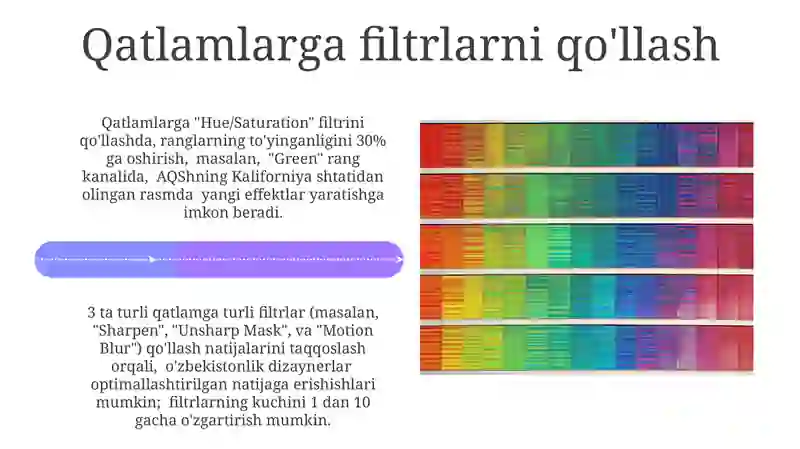 Qatlamlarga filtrlarni qo'llash

Qatlamlarga "Hue/Saturation" filtrini qo'llashda, ranglarning to'yinganligini 30% ga oshirish, masalan, "Green" rang kanalida, AQShning Kaliforniya shtatidan olingan rasmda yangi effektlar yaratishga imkon beradi.

3 ta turli qatlamga turli filtrlar (masalan, "Sharpen", "Unsharp Mask", va "Motion Blur") qo'llash natijalarini taqqoslash orqali, o'zbekistonlik dizaynerlar optimallashtirilgan natijaga erishishlari mumkin; filtrlarning kuchini 1 dan 10 gacha o'zgartirish mumkin.